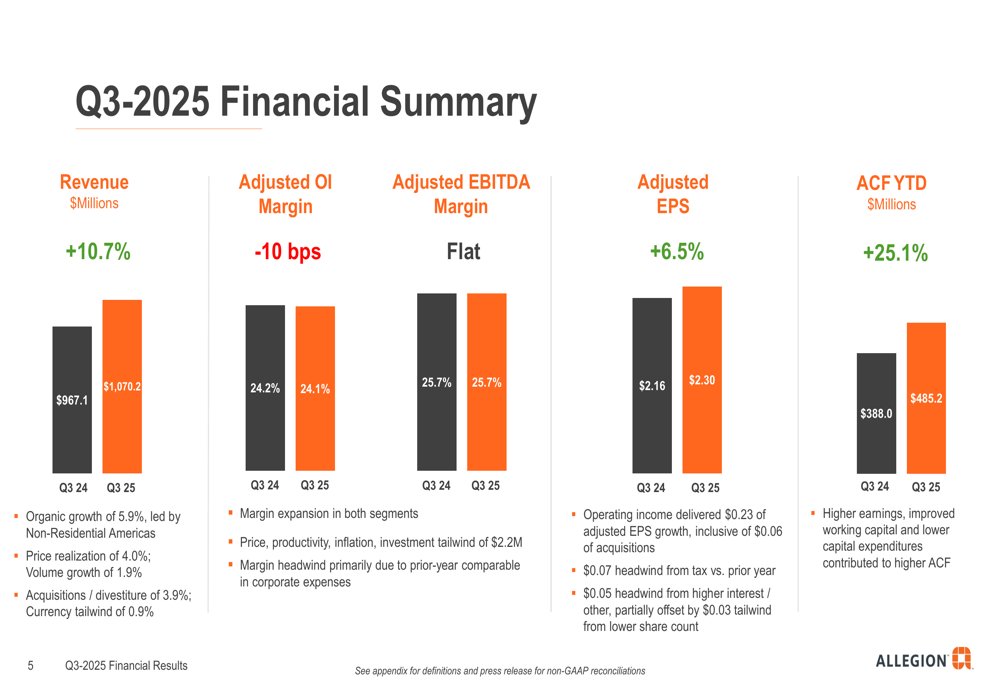 Q3-2025 Financial Summary

Revenue
$Millions

+10.7%

$967.1
$1,070.2

Q3 24 Q3 25

▪ Organic growth of 5.9%, led by Non-Residential Americas
▪ Price realization of 4.0%; Volume growth of 1.9%
▪ Acquisitions / divestiture of 3.9%; Currency tailwind of 0.9%

Adjusted OI Margin

-10 bps

24.2%
24.1%

Q3 24 Q3 25

Adjusted EBITDA Margin

Flat

25.7%
25.7%

Q3 24 Q3 25

▪ Margin expansion in both segments
▪ Price, productivity, inflation, investment tailwind of $2.2M
▪ Margin headwind primarily due to prior-year comparable in corporate expenses

Adjusted EPS

+6.5%

$2.16
$2.30

Q3 24 Q3 25

▪ Operating income delivered $0.23 of adjusted EPS growth, inclusive of $0.06 of acquisitions
▪ $0.07 headwind from tax vs. prior year
▪ $0.05 headwind from higher interest / other, partially offset by $0.03 tailwind from lower share count

ACF YTD
$Millions

+25.1%

$388.0
$485.2

Q3 24 Q3 25

▪ Higher earnings, improved working capital and lower capital expenditures contributed to higher ACF

5 Q3-2025 Financial Results

See appendix for definitions and press release for non-GAAP reconciliations

ALLEGION